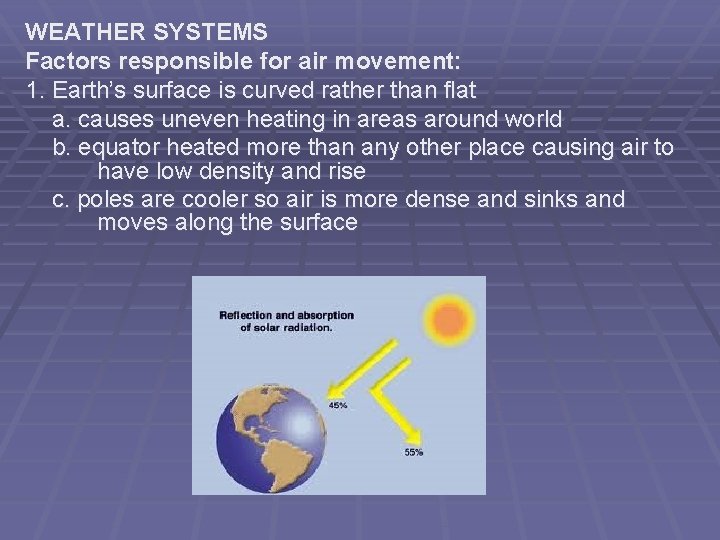 WEATHER SYSTEMS
Factors responsible for air movement:
1. Earth's surface is curved rather than flat
a. causes uneven heating in areas around world
b. equator heated more than any other place causing air to have low density and rise
c. poles are cooler so air is more dense and sinks and moves along the surface

Reflection and absorption of solar radiation.
45%
55%